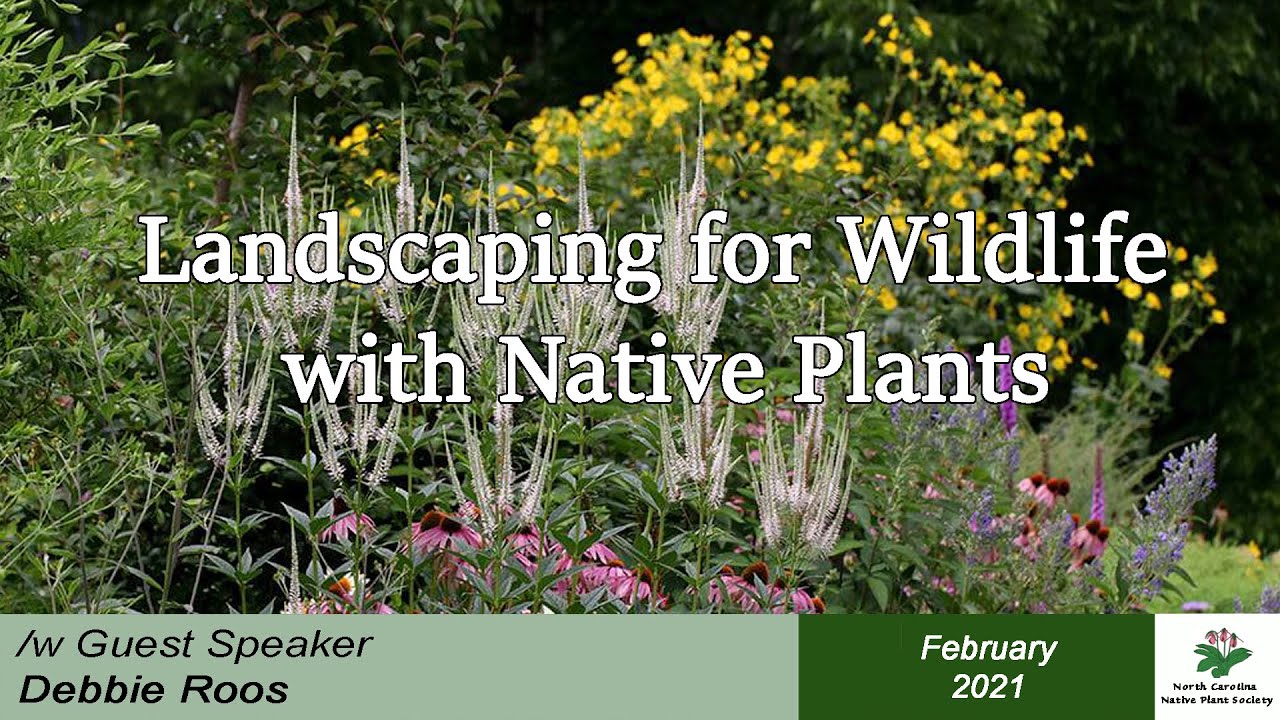 Landscaping for Wildlife with Native Plants

/w Guest Speaker
Debbie Roos

February 2021

North Carolina Native Plant Society